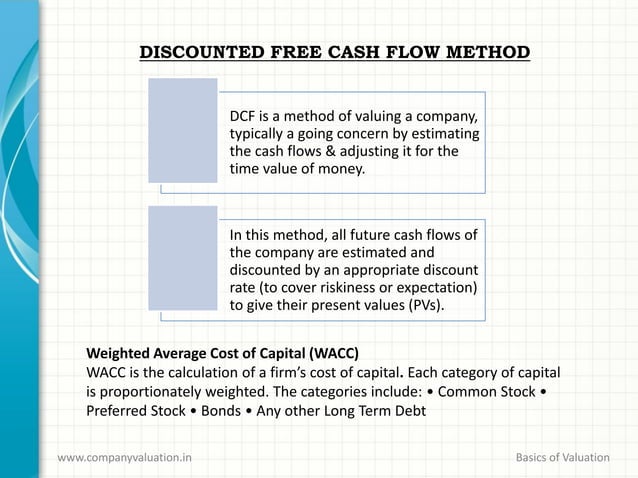 DISCOUNTED FREE CASH FLOW METHOD

DCF is a method of valuing a company, typically a going concern by estimating the cash flows & adjusting it for the time value of money.

In this method, all future cash flows of the company are estimated and discounted by an appropriate discount rate (to cover riskiness or expectation) to give their present values (PVs).

Weighted Average Cost of Capital (WACC)
WACC is the calculation of a firm's cost of capital. Each category of capital is proportionately weighted. The categories include: • Common Stock • Preferred Stock • Bonds • Any other Long Term Debt

www.companyvaluation.in

Basics of Valuation